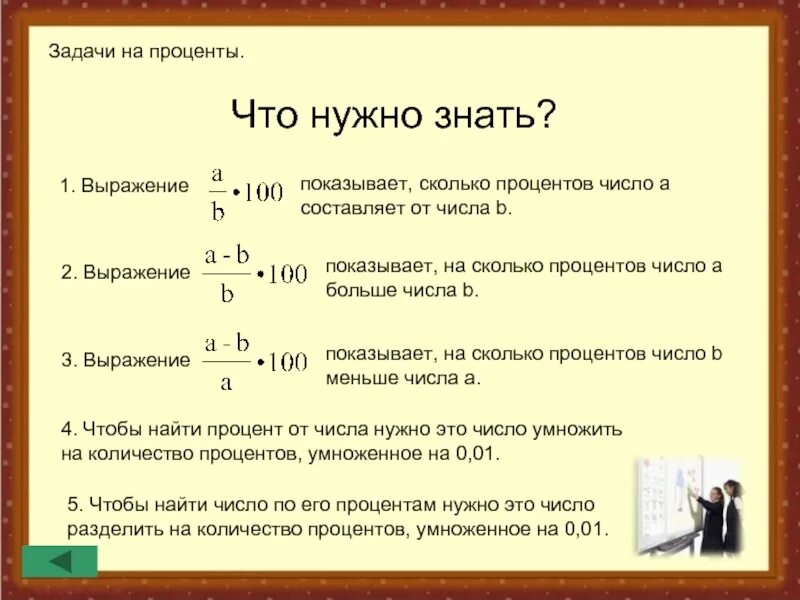 Задачи на проценты.

Что нужно знать?

1. Выражение $\frac{a}{b} \cdot 100$ показывает, сколько процентов число a составляет от числа b.

2. Выражение $\frac{a - b}{b} \cdot 100$ показывает, на сколько процентов число a больше числа b.

3. Выражение $\frac{a - b}{a} \cdot 100$ показывает, на сколько процентов число b меньше числа a.

4. Чтобы найти процент от числа нужно это число умножить на количество процентов, умноженное на 0,01.

5. Чтобы найти число по его процентам нужно это число разделить на количество процентов, умноженное на 0,01.